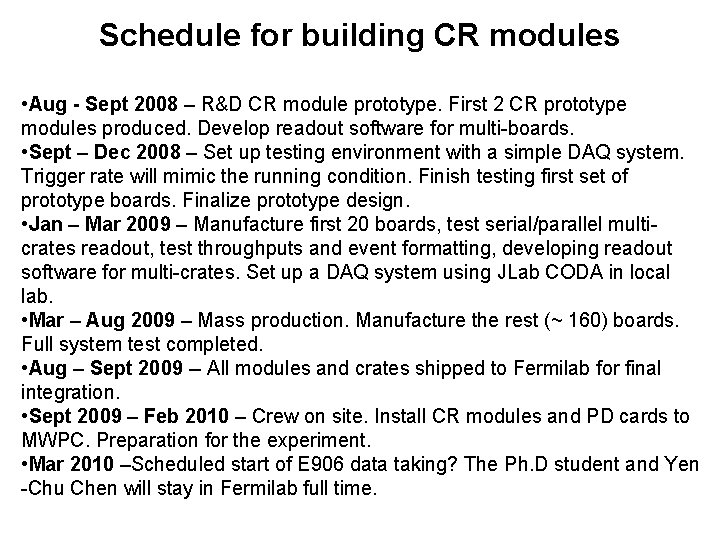 Schedule for building CR modules

•Aug - Sept 2008 – R&D CR module prototype. First 2 CR prototype modules produced. Develop readout software for multi-boards.
•Sept – Dec 2008 – Set up testing environment with a simple DAQ system. Trigger rate will mimic the running condition. Finish testing first set of prototype boards. Finalize prototype design.
•Jan – Mar 2009 – Manufacture first 20 boards, test serial/parallel multi-crates readout, test throughputs and event formatting, developing readout software for multi-crates. Set up a DAQ system using JLab CODA in local lab.
•Mar – Aug 2009 – Mass production. Manufacture the rest (~ 160) boards. Full system test completed.
•Aug – Sept 2009 – All modules and crates shipped to Fermilab for final integration.
•Sept 2009 – Feb 2010 – Crew on site. Install CR modules and PD cards to MWPC. Preparation for the experiment.
•Mar 2010 –Scheduled start of E906 data taking? The Ph.D student and Yen -Chu Chen will stay in Fermilab full time.